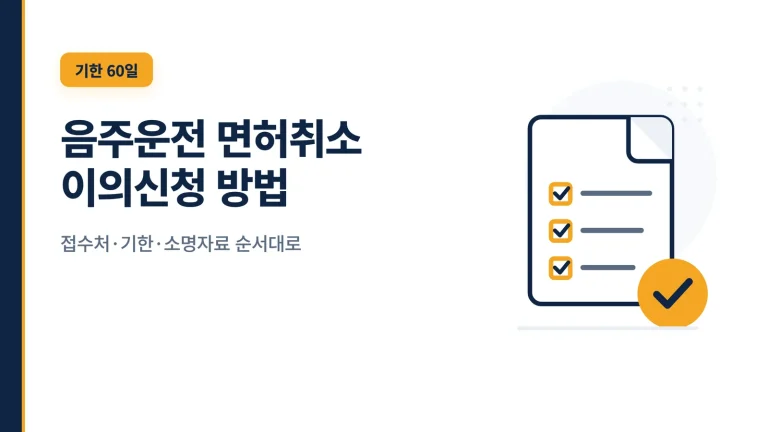 기한 60일

음주운전 면허취소 이의신청 방법

접수처·기한·소명자료 순서대로